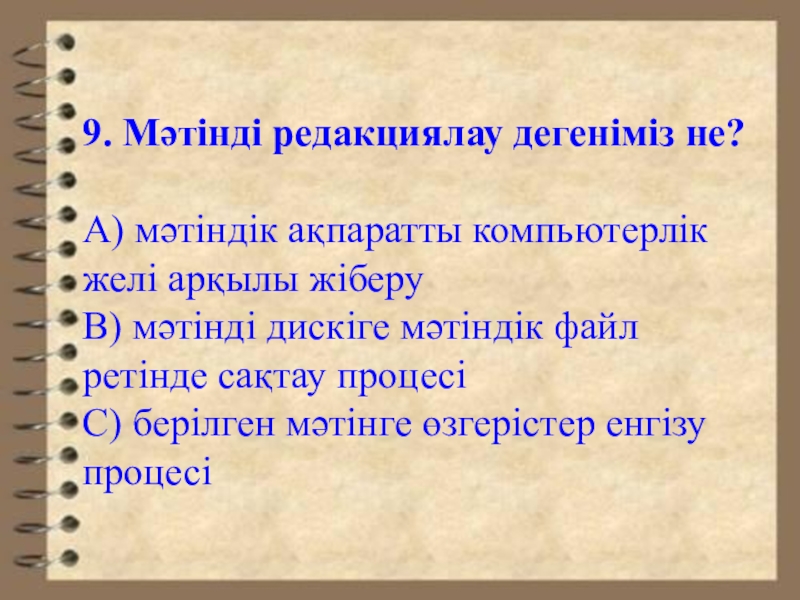 9. Мәтінді редакциялау дегеніміз не?

А) мәтіндік ақпаратты компьютерлік желі арқылы жіберу
В) мәтінді дискіге мәтіндік файл ретінде сақтау процесі
С) берілген мәтінге өзгерістер енгізу процесі